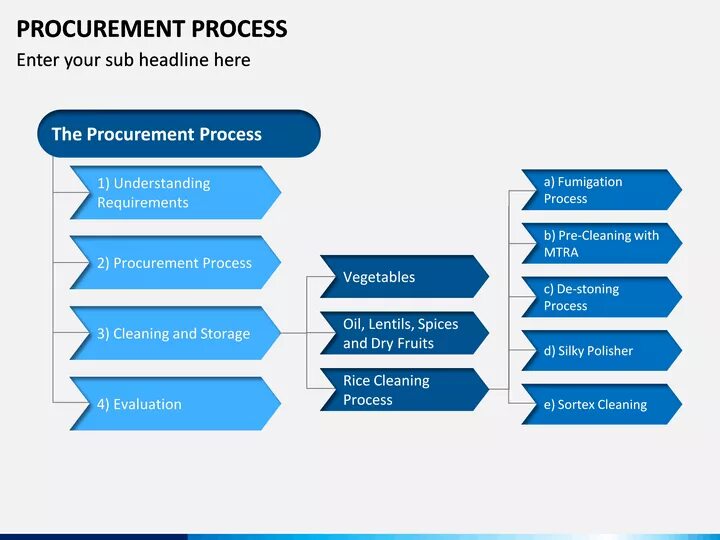 PROCUREMENT PROCESS

Enter your sub headline here

The Procurement Process

1) Understanding Requirements

2) Procurement Process

3) Cleaning and Storage

4) Evaluation

Vegetables

Oil, Lentils, Spices and Dry Fruits

Rice Cleaning Process

a) Fumigation Process

b) Pre-Cleaning with MTRA

c) De-stoning Process

d) Silky Polisher

e) Sortex Cleaning